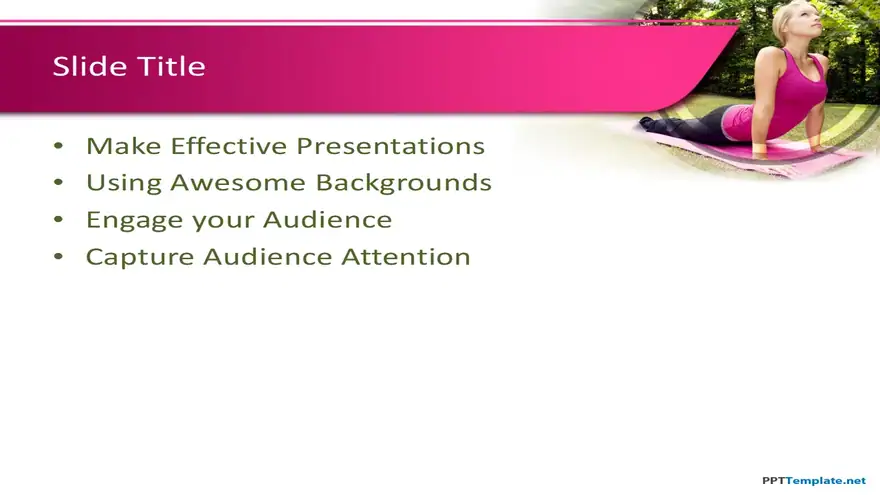 Slide Title

• Make Effective Presentations
• Using Awesome Backgrounds
• Engage your Audience
• Capture Audience Attention

PPTTemplate.net